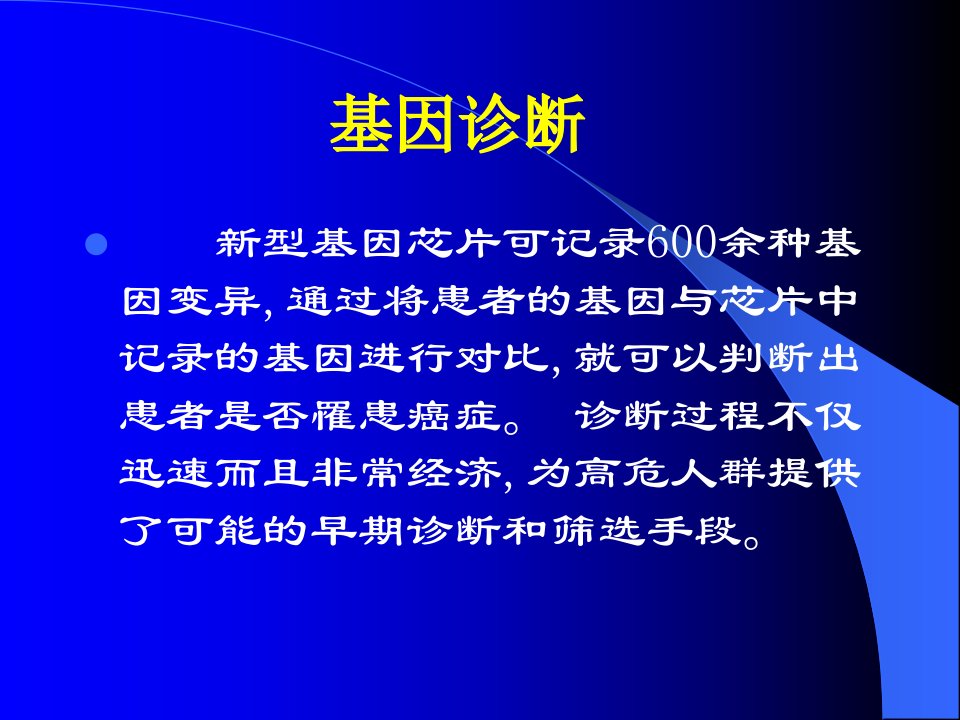 基因诊断

新型基因芯片可记录600余种基因变异，通过将患者的基因与芯片中记录的基因进行对比，就可以判断出患者是否罹患癌症。 诊断过程不仅迅速而且非常经济，为高危人群提供了可能的早期诊断和筛选手段。